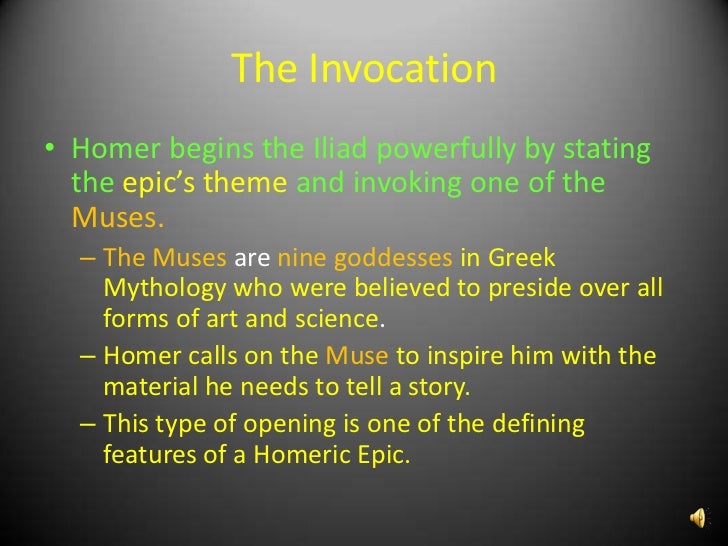 The Invocation

• Homer begins the Iliad powerfully by stating the epic's theme and invoking one of the Muses.

– The Muses are nine goddesses in Greek Mythology who were believed to preside over all forms of art and science.

– Homer calls on the Muse to inspire him with the material he needs to tell a story.

– This type of opening is one of the defining features of a Homeric Epic.